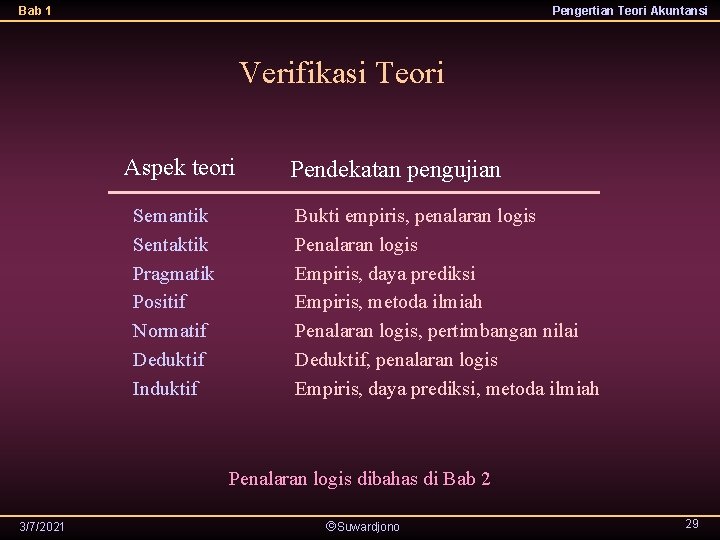 Bab 1

Pengertian Teori Akuntansi

Verifikasi Teori

| Aspek teori | Pendekatan pengujian |
|---|---|
| Semantik | Bukti empiris, penalaran logis |
| Sentaktik | Penalaran logis |
| Pragmatik | Empiris, daya prediksi |
| Positif | Empiris, metoda ilmiah |
| Normatif | Penalaran logis, pertimbangan nilai |
| Deduktif | Deduktif, penalaran logis |
| Induktif | Empiris, daya prediksi, metoda ilmiah |

Penalaran logis dibahas di Bab 2

3/7/2021

©Suwardjono

29